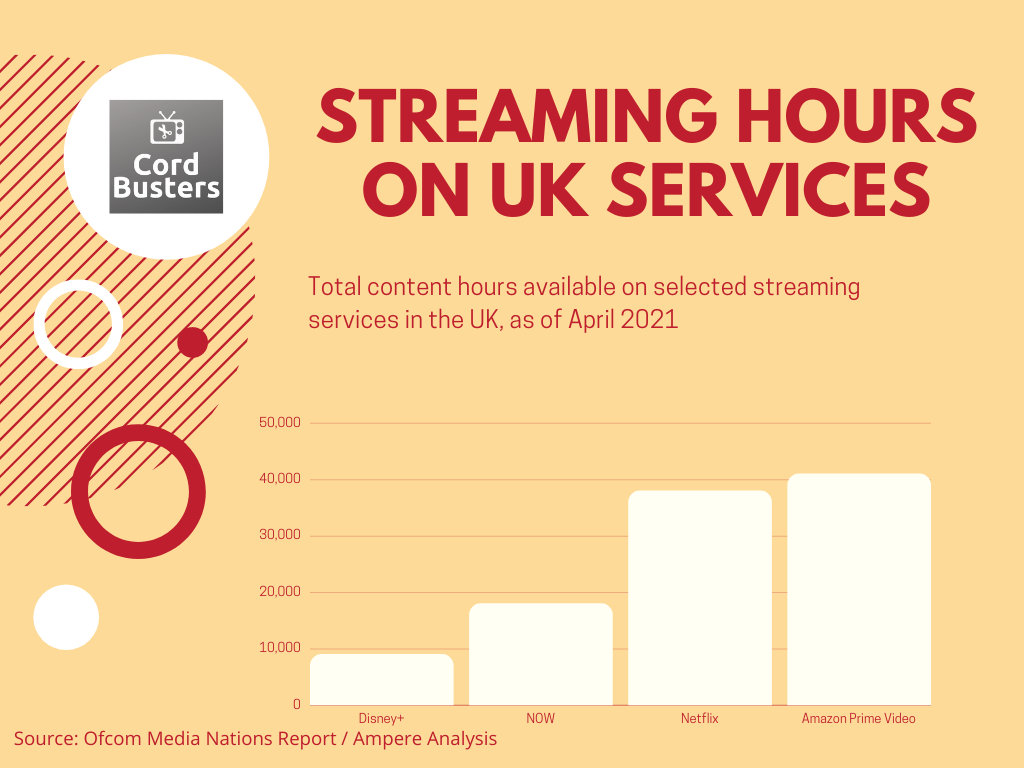 Cord Busters

STREAMING HOURS ON UK SERVICES

Total content hours available on selected streaming services in the UK, as of April 2021

50,000
40,000
30,000
20,000
10,000
0

Disney+
NOW
Netflix
Amazon Prime Video

Source: Ofcom Media Nations Report / Ampere Analysis